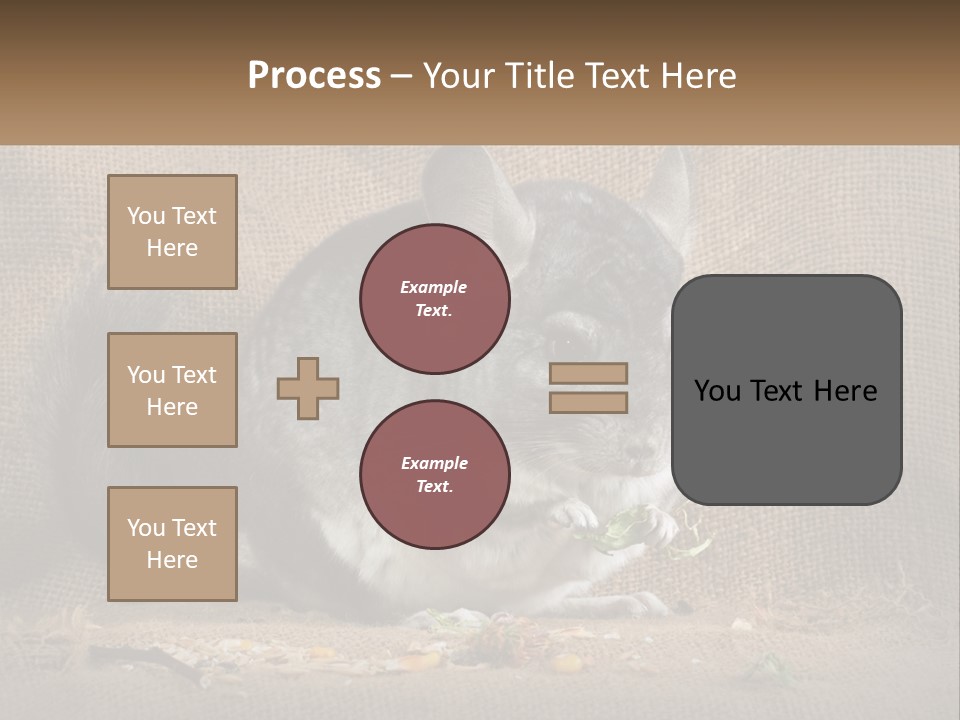 Process – Your Title Text Here

You Text Here

You Text Here

You Text Here

Example Text.

Example Text.

You Text Here